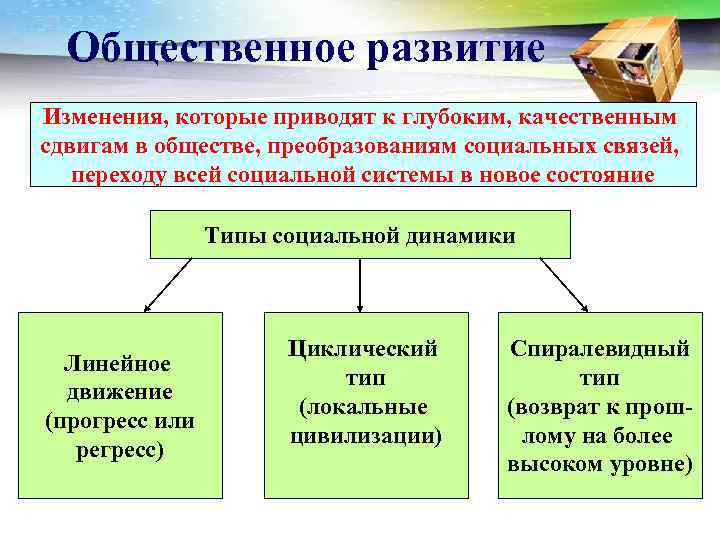 Общественное развитие

Изменения, которые приводят к глубоким, качественным сдвигам в обществе, преобразованиям социальных связей, переходу всей социальной системы в новое состояние

Типы социальной динамики

Линейное движение (прогресс или регресс)

Циклический тип (локальные цивилизации)

Спиралевидный тип (возврат к прошлому на более высоком уровне)